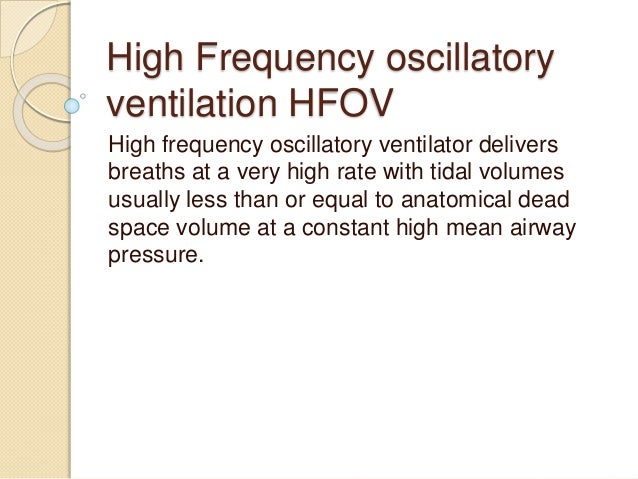 High Frequency oscillatory ventilation HFOV

High frequency oscillatory ventilator delivers breaths at a very high rate with tidal volumes usually less than or equal to anatomical dead space volume at a constant high mean airway pressure.